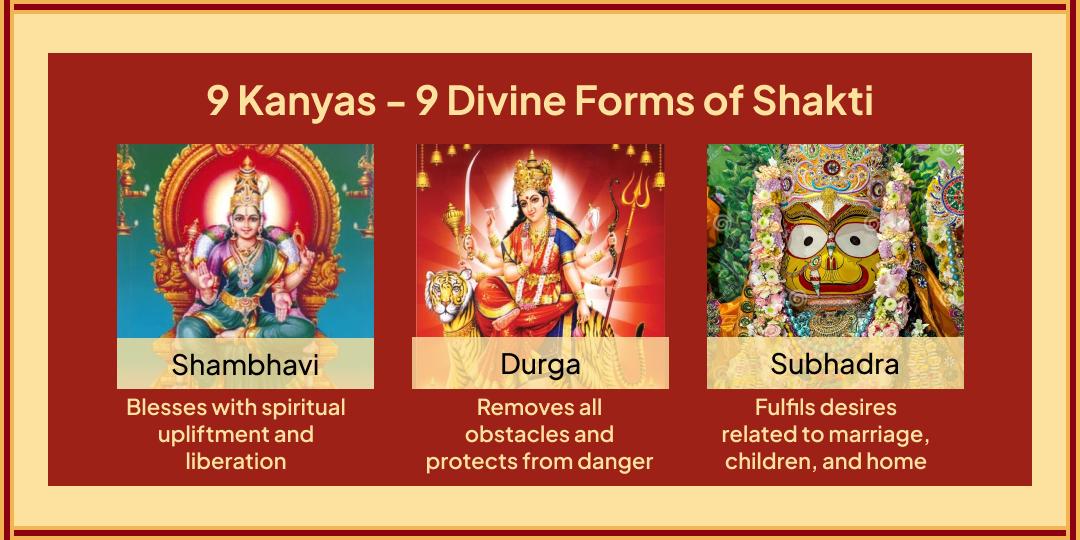 9 Kanyas – 9 Divine Forms of Shakti

Shambhavi

Blesses with spiritual upliftment and liberation

Durga

Removes all obstacles and protects from danger

Subhadra

Fulfils desires related to marriage, children, and home